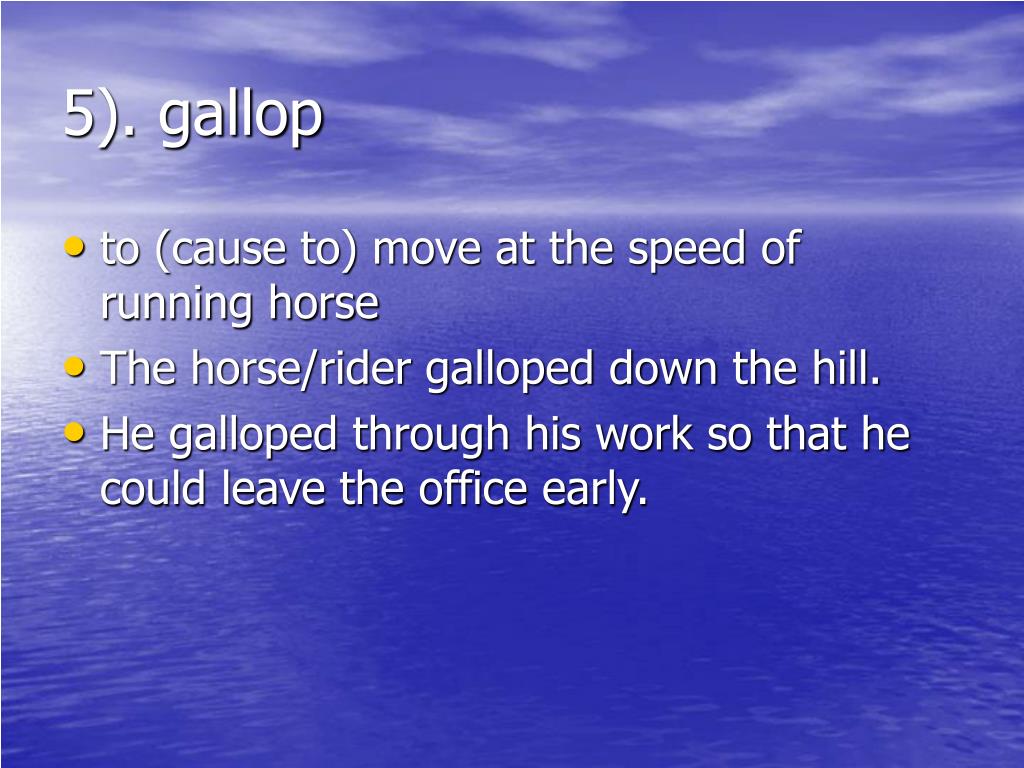 5). gallop

• to (cause to) move at the speed of running horse
• The horse/rider galloped down the hill.
• He galloped through his work so that he could leave the office early.